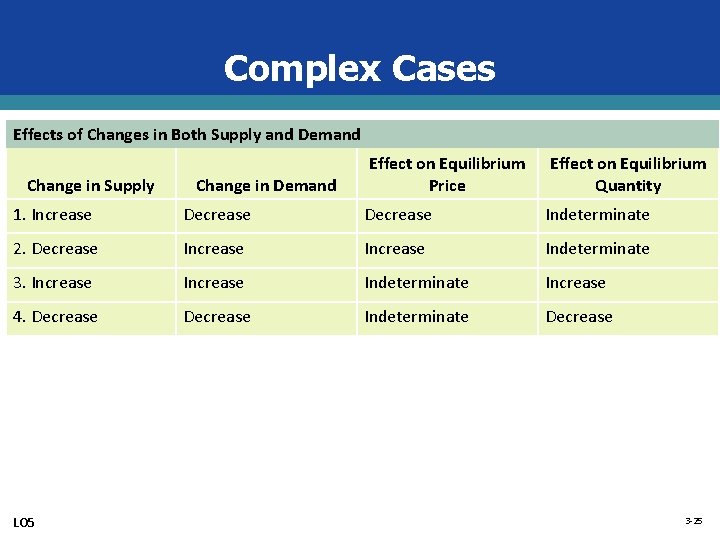 Complex Cases

Effects of Changes in Both Supply and Demand

| Change in Supply | Change in Demand | Effect on Equilibrium Price | Effect on Equilibrium Quantity |
|---|---|---|---|
| 1. Increase | Decrease | Decrease | Indeterminate |
| 2. Decrease | Increase | Increase | Indeterminate |
| 3. Increase | Increase | Indeterminate | Increase |
| 4. Decrease | Decrease | Indeterminate | Decrease |

LO5

3-25